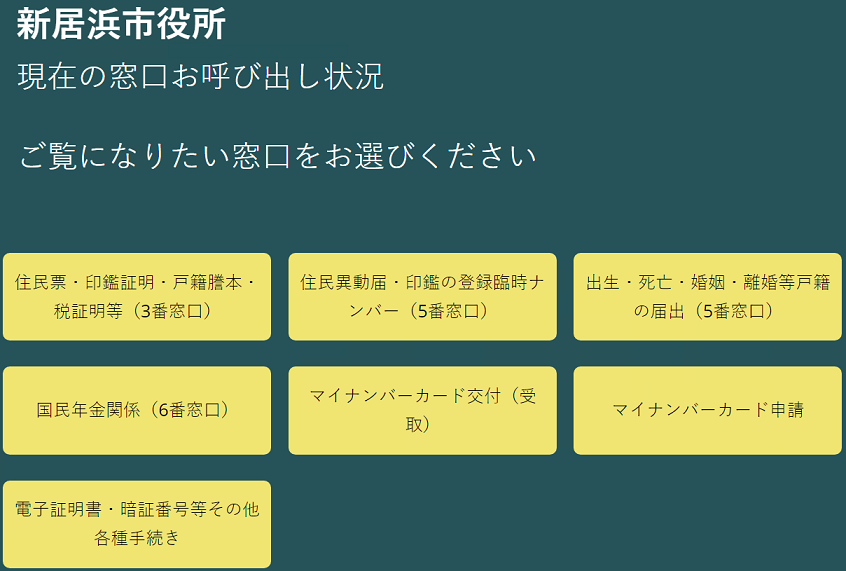 新居浜市役所
現在の窓口お呼び出し状況

ご覧になりたい窓口をお選びください

住民票・印鑑証明・戸籍謄本・税証明等（3番窓口）

住民異動届・印鑑の登録臨時ナンバー（5番窓口）

出生・死亡・婚姻・離婚等戸籍の届出（5番窓口）

国民年金関係（6番窓口）

マイナンバーカード交付（受取）

マイナンバーカード申請

電子証明書・暗証番号等その他各種手続き